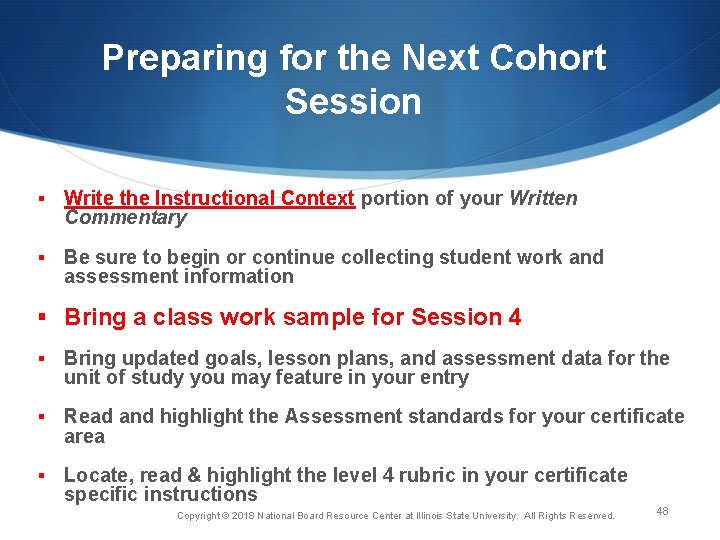 Preparing for the Next Cohort Session

▪ Write the Instructional Context portion of your Written Commentary

▪ Be sure to begin or continue collecting student work and assessment information

▪ Bring a class work sample for Session 4

▪ Bring updated goals, lesson plans, and assessment data for the unit of study you may feature in your entry

▪ Read and highlight the Assessment standards for your certificate area

▪ Locate, read & highlight the level 4 rubric in your certificate specific instructions

Copyright © 2018 National Board Resource Center at Illinois State University. All Rights Reserved.

48